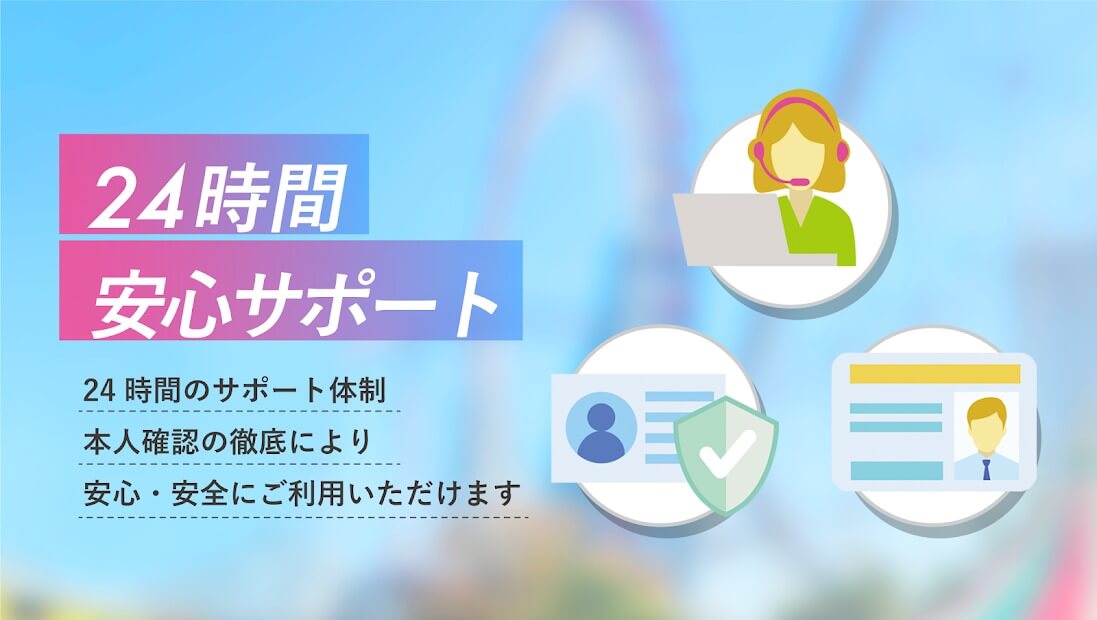 24時間
安心サポート

24 時間のサポート体制
本人確認の徹底により
安心・安全にご利用いただけます